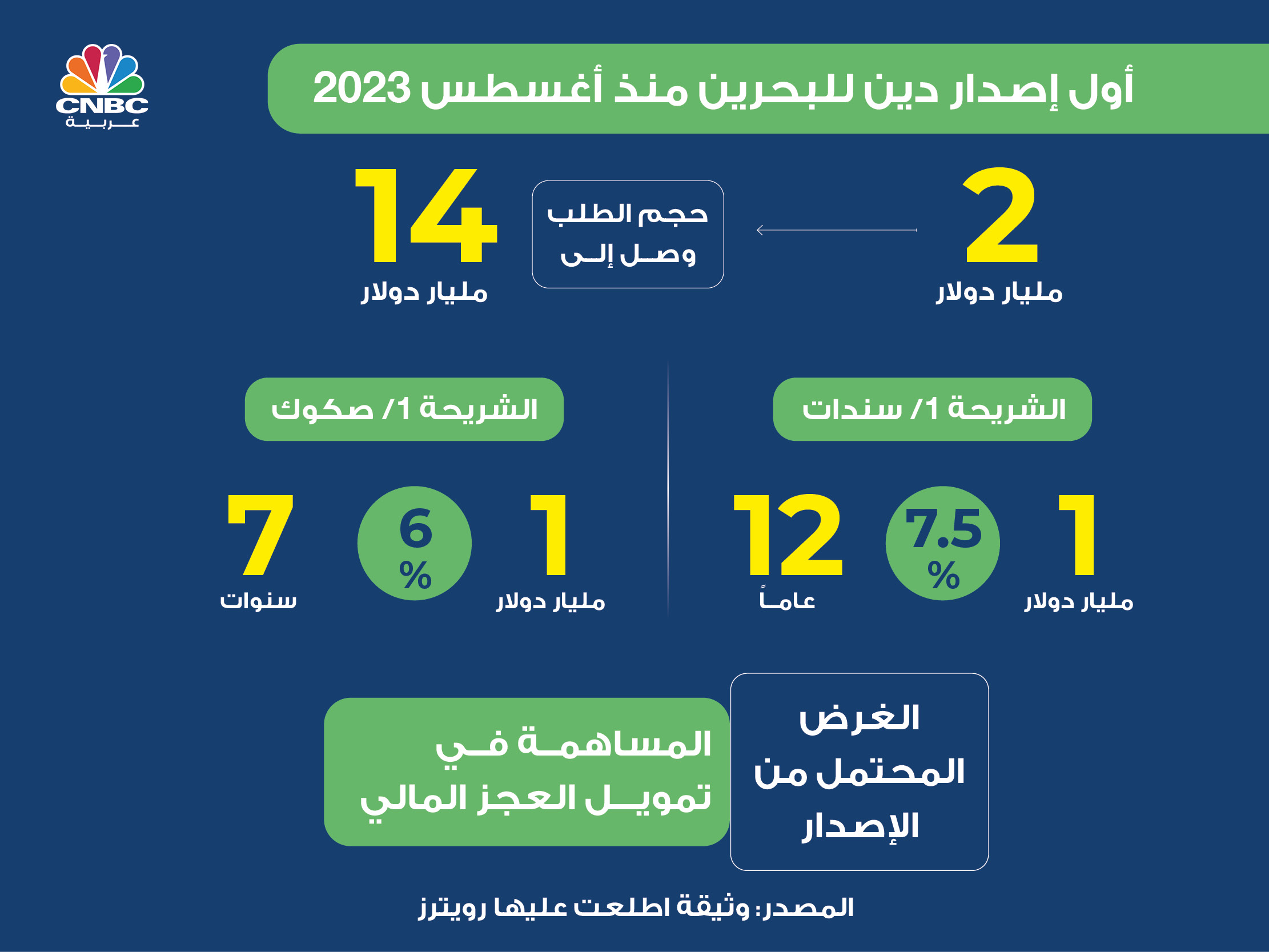 CNBC عربية

أول إصدار دين للبحرين منذ أغسطس 2023

2
مليار دولار

حجم الطلب وصل إلى

14
مليار دولار

الشريحة 1/ سندات

1
مليار دولار

7.5
%

12
عاماً

الشريحة 1/ صكوك

1
مليار دولار

6
%

7
سنوات

الغرض المحتمل من الإصدار

المساهمة في تمويل العجز المالي

المصدر: وثيقة اطلعت عليها رويترز